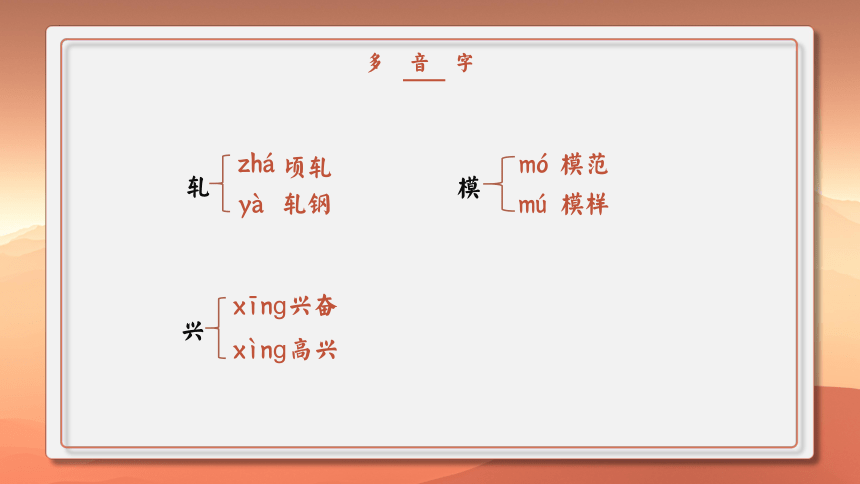 多 音 字

轧 zhá 顷轧
yà 轧钢

模 mó 模范
mú 模样

兴 xīng兴奋
xìng高兴